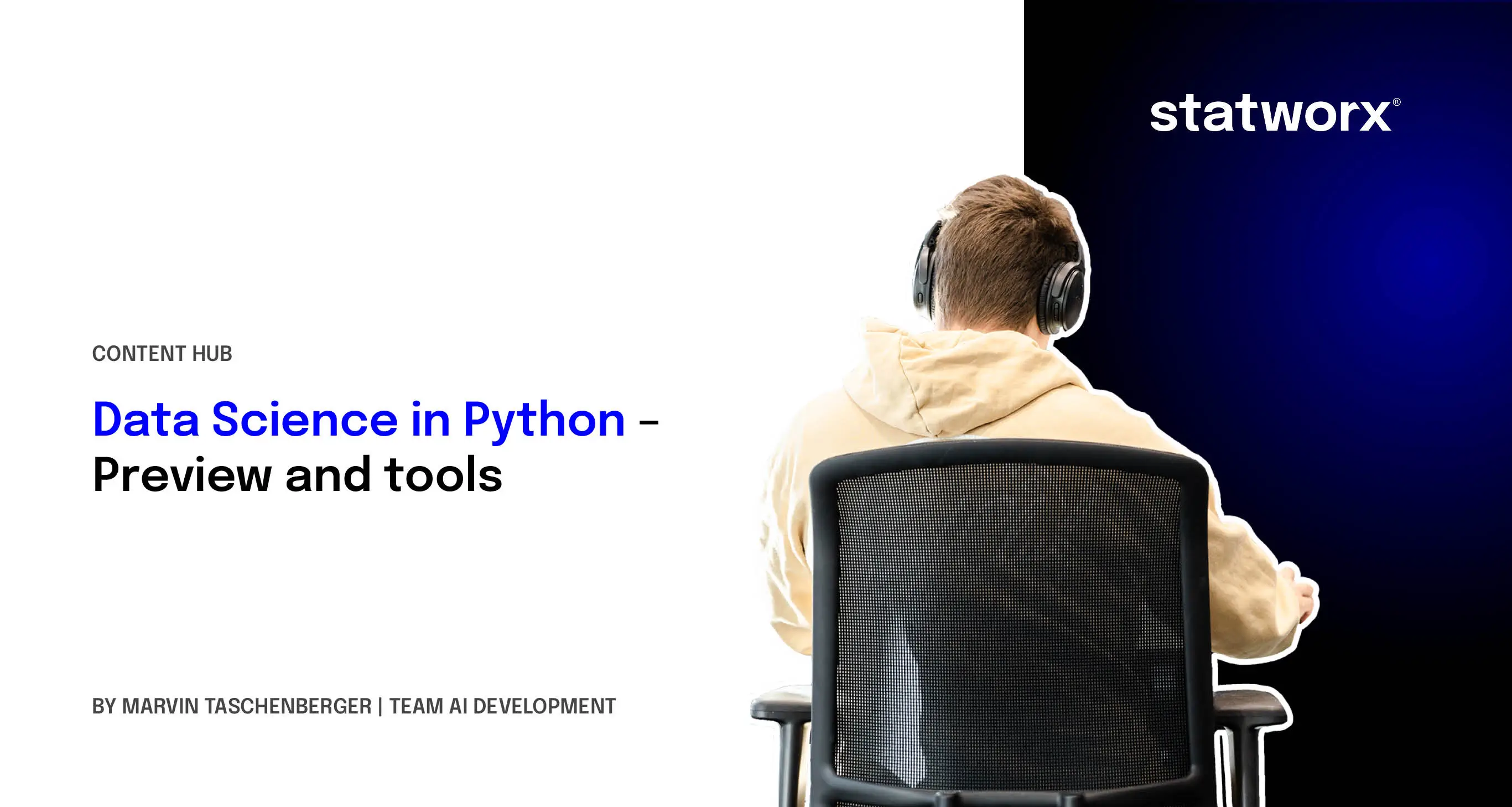 statworx®

CONTENT HUB

Data Science in Python – Preview and tools

BY MARVIN TASCHENBERGER | TEAM AI DEVELOPMENT